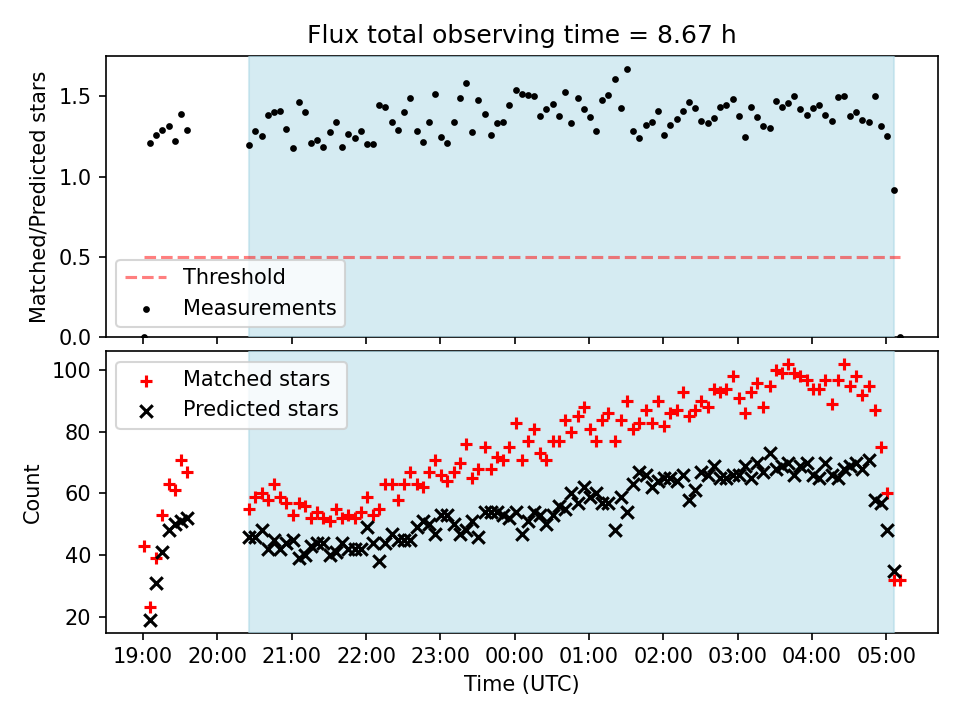 Flux total observing time = 8.67 h

Matched/Predicted stars

1.5
1.0
0.5
0.0

Threshold
Measurements

Matched stars
Predicted stars

Count

100
80
60
40
20

19:00 20:00 21:00 22:00 23:00 00:00 01:00 02:00 03:00 04:00 05:00

Time (UTC)